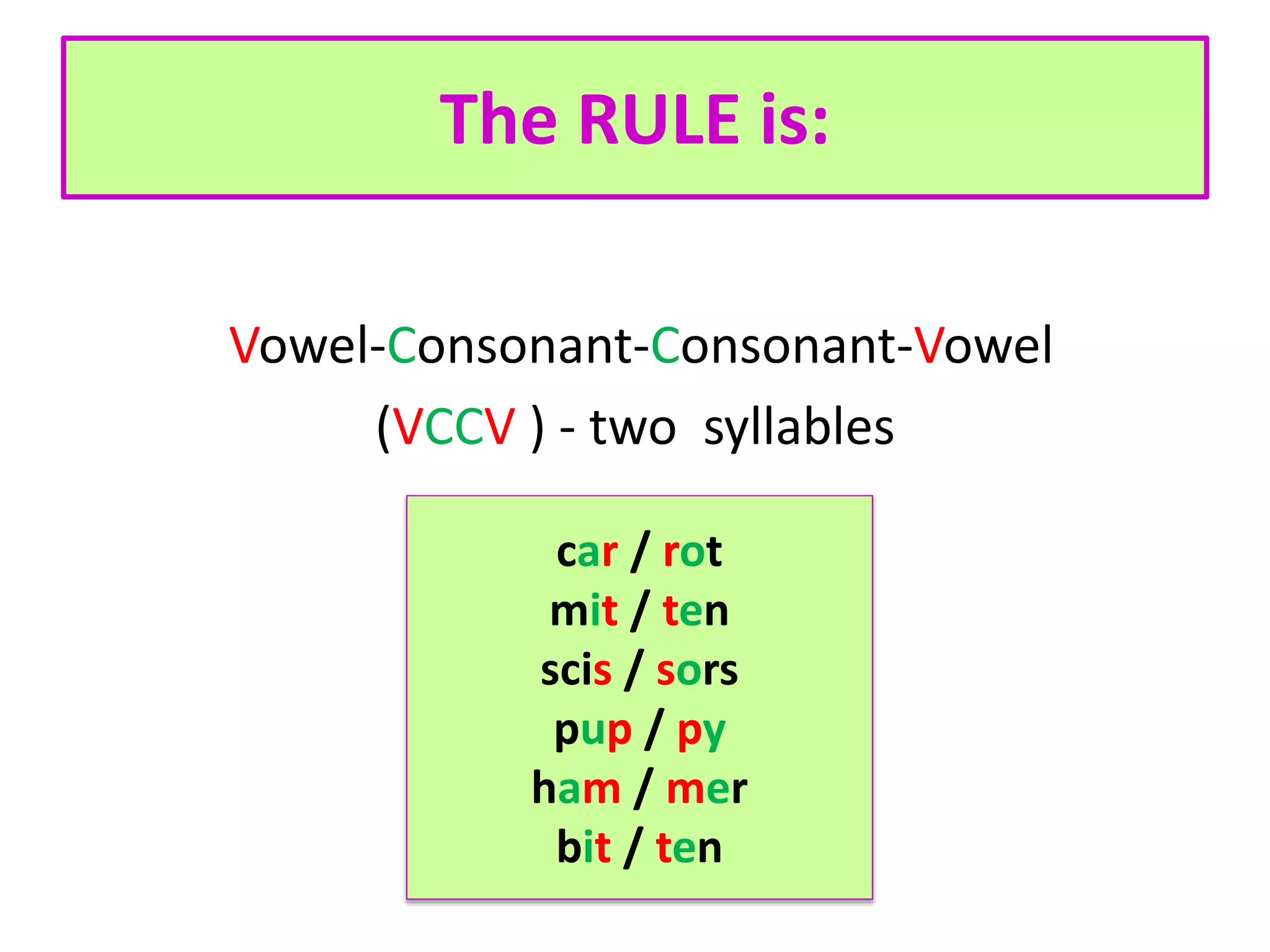 The RULE is:

Vowel-Consonant-Consonant-Vowel
(VCCV ) - two syllables

car / rot
mit / ten
scis / sors
pup / py
ham / mer
bit / ten